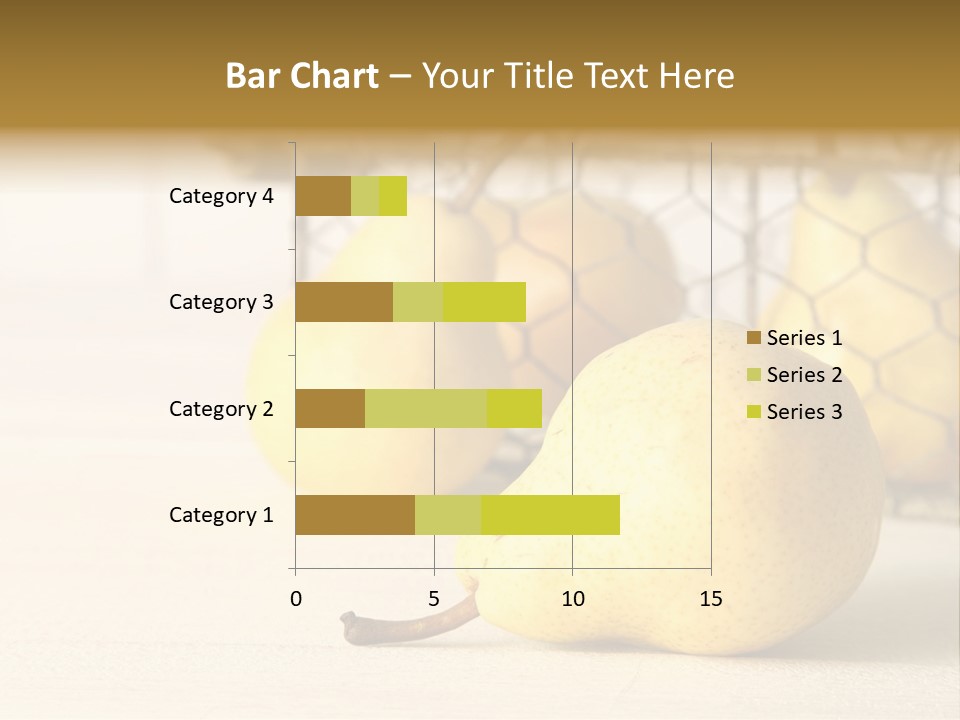 Bar Chart – Your Title Text Here

Category 4
Category 3
Category 2
Category 1

0
5
10
15

Series 1
Series 2
Series 3